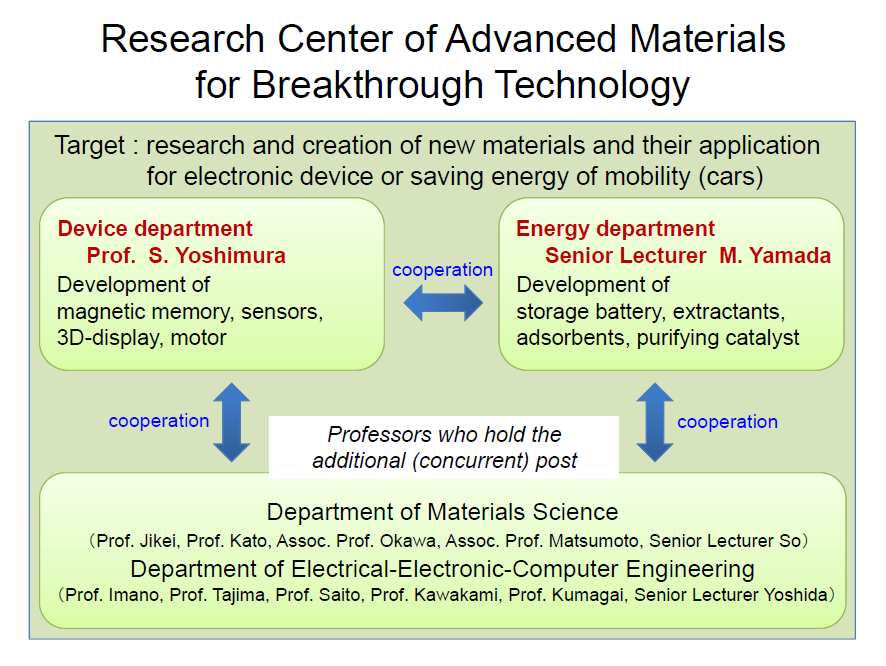 Research Center of Advanced Materials for Breakthrough Technology

Target : research and creation of new materials and their application for electronic device or saving energy of mobility (cars)

Device department
Prof. S. Yoshimura
Development of magnetic memory, sensors, 3D-display, motor

cooperation

Energy department
Senior Lecturer M. Yamada
Development of storage battery, extractants, adsorbents, purifying catalyst

cooperation

Professors who hold the additional (concurrent) post

cooperation

Department of Materials Science
（Prof. Jikei, Prof. Kato, Assoc. Prof. Okawa, Assoc. Prof. Matsumoto, Senior Lecturer So）
Department of Electrical-Electronic-Computer Engineering
（Prof. Imano, Prof. Tajima, Prof. Saito, Prof. Kawakami, Prof. Kumagai, Senior Lecturer Yoshida）